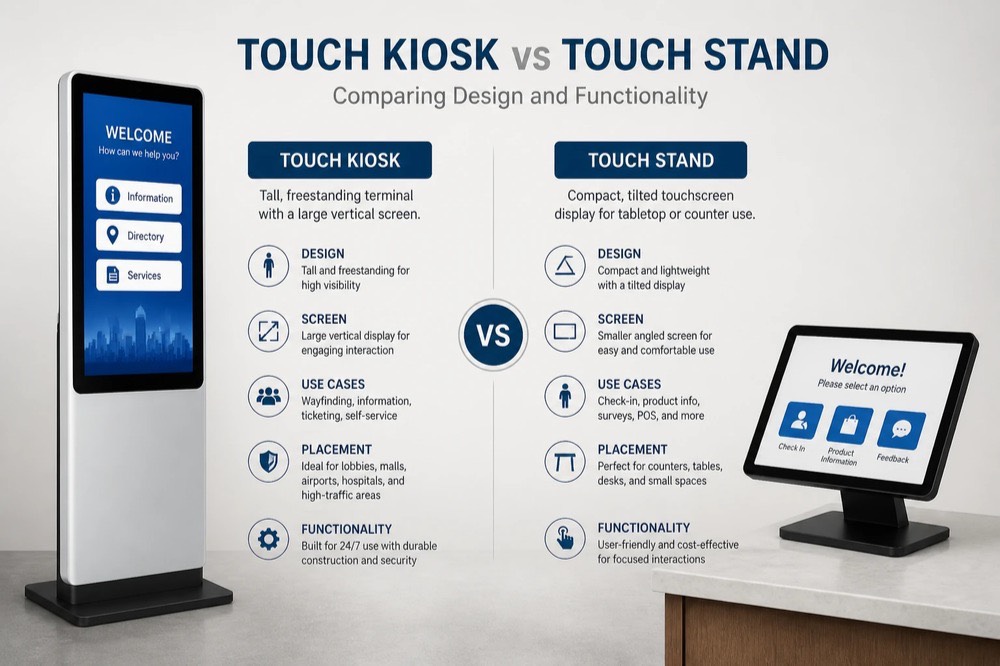 TOUCH KIOSK vs TOUCH STAND

Comparing Design and Functionality

WELCOME
How can we help you?
Information
Directory
Services

TOUCH KIOSK

Tall, freestanding terminal with a large vertical screen.

DESIGN
Tall and freestanding for high visibility

SCREEN
Large vertical display for engaging interaction

USE CASES
Wayfinding, information, ticketing, self-service

PLACEMENT
Ideal for lobbies, malls, airports, hospitals, and high-traffic areas

FUNCTIONALITY
Built for 24/7 use with durable construction and security

VS

TOUCH STAND

Compact, tilted touchscreen display for tabletop or counter use.

DESIGN
Compact and lightweight with a tilted display

SCREEN
Smaller angled screen for easy and comfortable use

USE CASES
Check-in, product info, surveys, POS, and more

PLACEMENT
Perfect for counters, tables, desks, and small spaces

FUNCTIONALITY
User-friendly and cost-effective for focused interactions

Welcome!
Please select an option
Check In
Product Information
Feedback